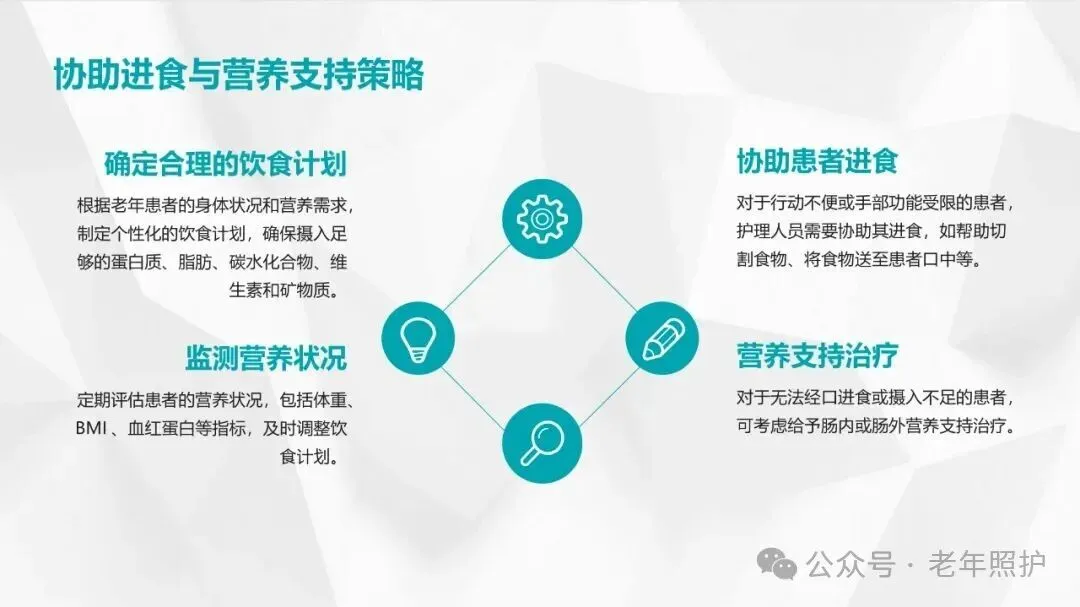 协助进食与营养支持策略

确定合理的饮食计划

根据老年患者的身体状况和营养需求，制定个性化的饮食计划，确保摄入足够的蛋白质、脂肪、碳水化合物、维生素和矿物质。

监测营养状况

定期评估患者的营养状况，包括体重、BMI、血红蛋白等指标，及时调整饮食计划。

协助患者进食

对于行动不便或手部功能受限的患者，护理人员需要协助其进食，如帮助切割食物、将食物送至患者口中等。

营养支持治疗

对于无法经口进食或摄入不足的患者，可考虑给予肠内或肠外营养支持治疗。

公众号 · 老年照护